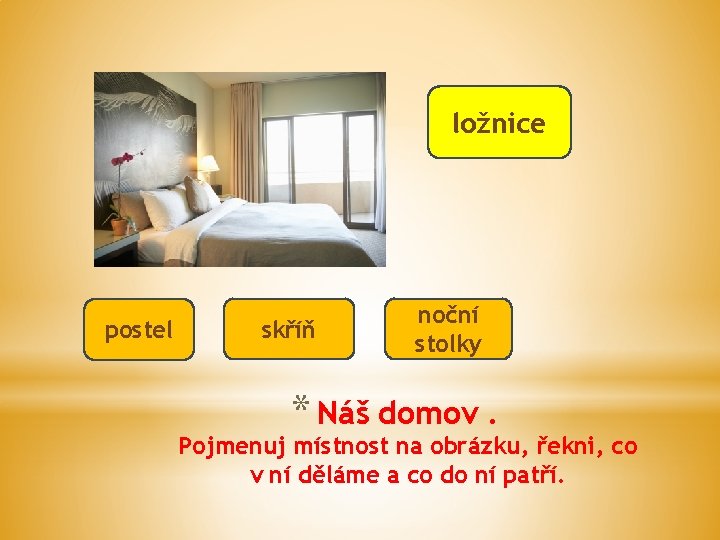 ložnice

postel

skříň

noční stolky

* Náš domov .

Pojmenuj místnost na obrázku, řekni, co v ní děláme a co do ní patří.